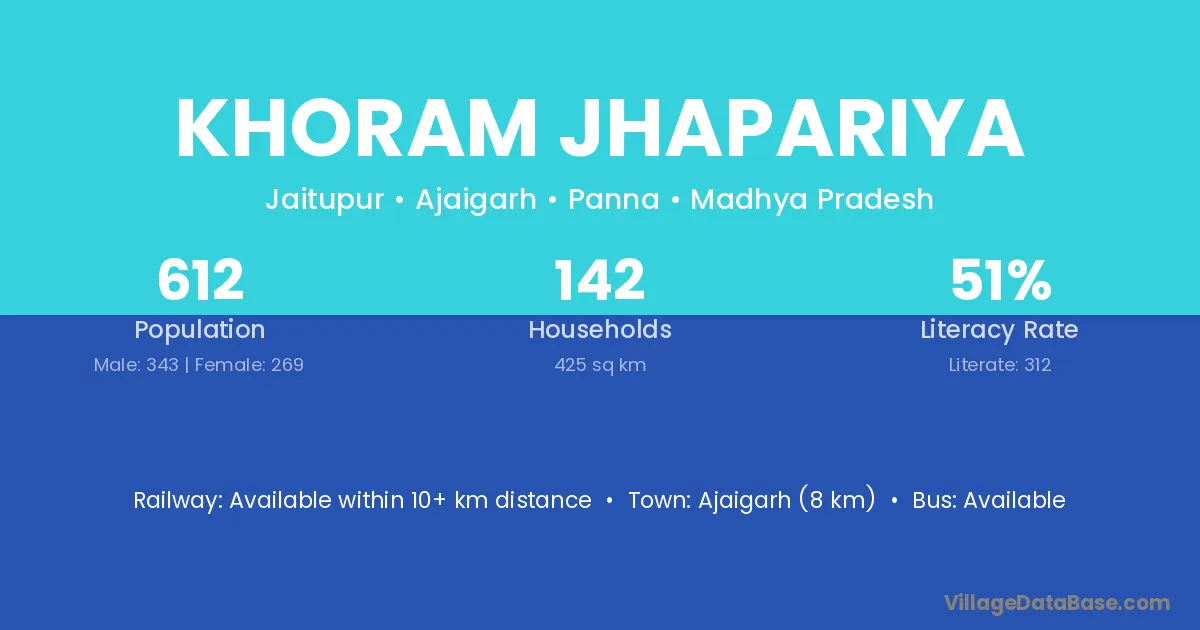 KHORAM JHAPARIYA

Jaitupur • Ajaigarh • Panna • Madhya Pradesh

612
Population
Male: 343 | Female: 269

142
Households
425 sq km

51%
Literacy Rate
Literate: 312

Railway: Available within 10+ km distance • Town: Ajaigarh (8 km) • Bus: Available

VillageDataBase.com